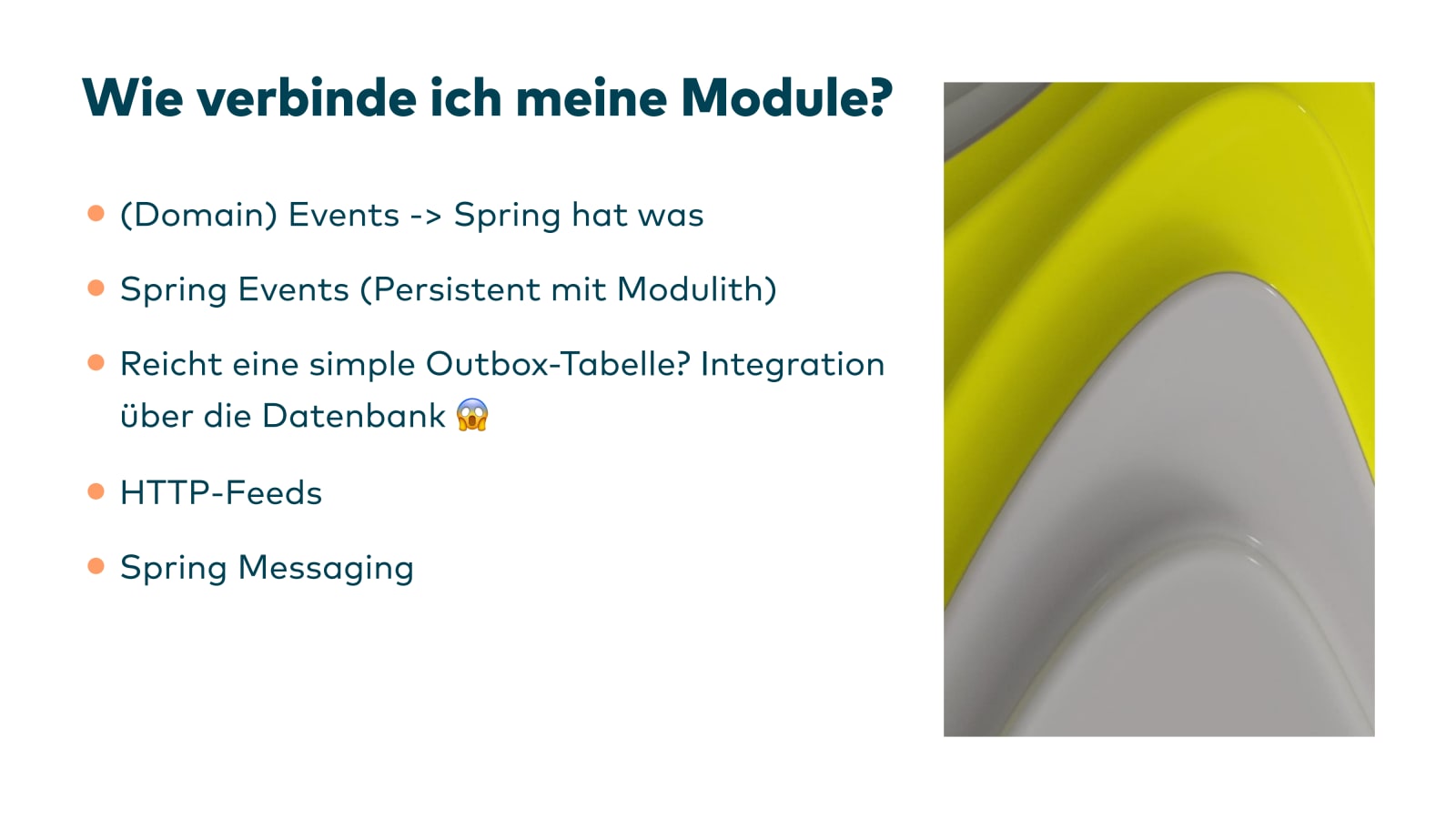 Wie verbinde ich meine Module?

- (Domain) Events -> Spring hat was
- Spring Events (Persistent mit Modulith)
- Reicht eine simple Outbox-Tabelle? Integration über die Datenbank 😱
- HTTP-Feeds
- Spring Messaging